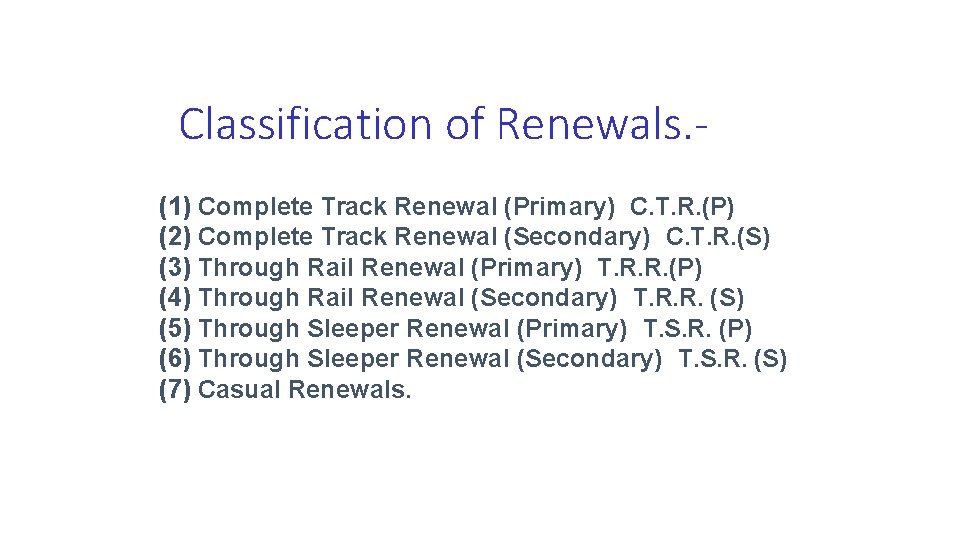 Classification of Renewals.-

(1) Complete Track Renewal (Primary) C.T.R.(P)
(2) Complete Track Renewal (Secondary) C.T.R.(S)
(3) Through Rail Renewal (Primary) T.R.R.(P)
(4) Through Rail Renewal (Secondary) T.R.R. (S)
(5) Through Sleeper Renewal (Primary) T.S.R. (P)
(6) Through Sleeper Renewal (Secondary) T.S.R. (S)
(7) Casual Renewals.